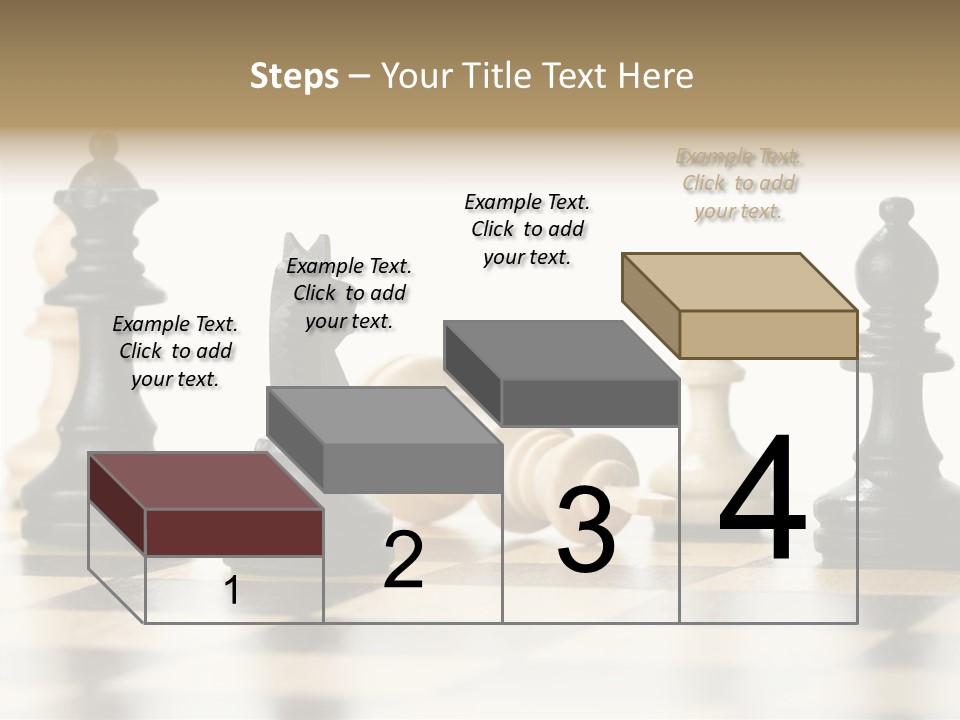 Steps – Your Title Text Here

Example Text. Click to add your text.

Example Text. Click to add your text.

Example Text. Click to add your text.

Example Text. Click to add your text.

1

2

3

4